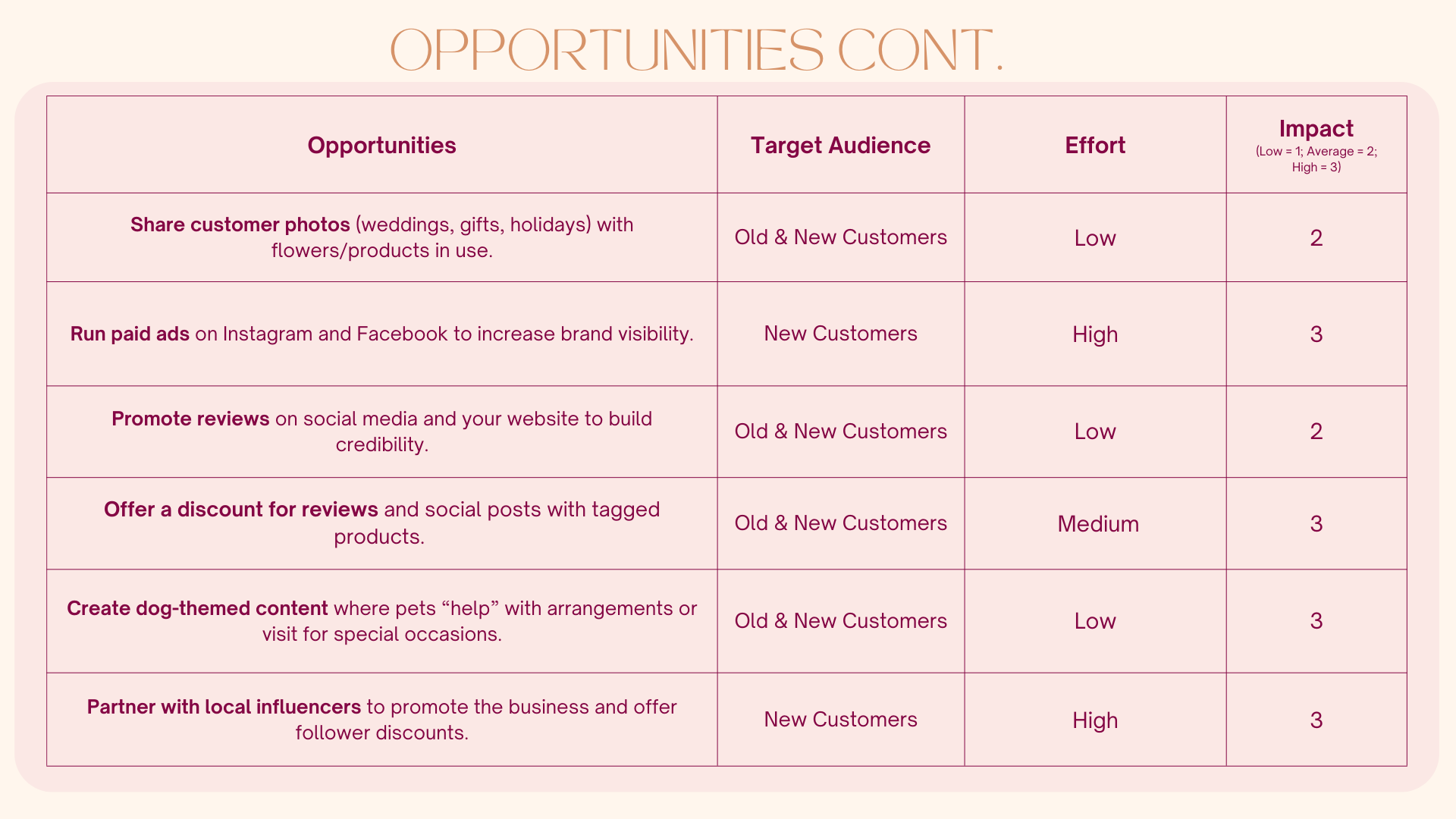 OPPORTUNITIES CONT.

| Opportunities | Target Audience | Effort | Impact (Low = 1; Average = 2; High = 3) |
|---|---|---|---|
| Share customer photos (weddings, gifts, holidays) with flowers/products in use. | Old & New Customers | Low | 2 |
| Run paid ads on Instagram and Facebook to increase brand visibility. | New Customers | High | 3 |
| Promote reviews on social media and your website to build credibility. | Old & New Customers | Low | 2 |
| Offer a discount for reviews and social posts with tagged products. | Old & New Customers | Medium | 3 |
| Create dog-themed content where pets “help” with arrangements or visit for special occasions. | Old & New Customers | Low | 3 |
| Partner with local influencers to promote the business and offer follower discounts. | New Customers | High | 3 |